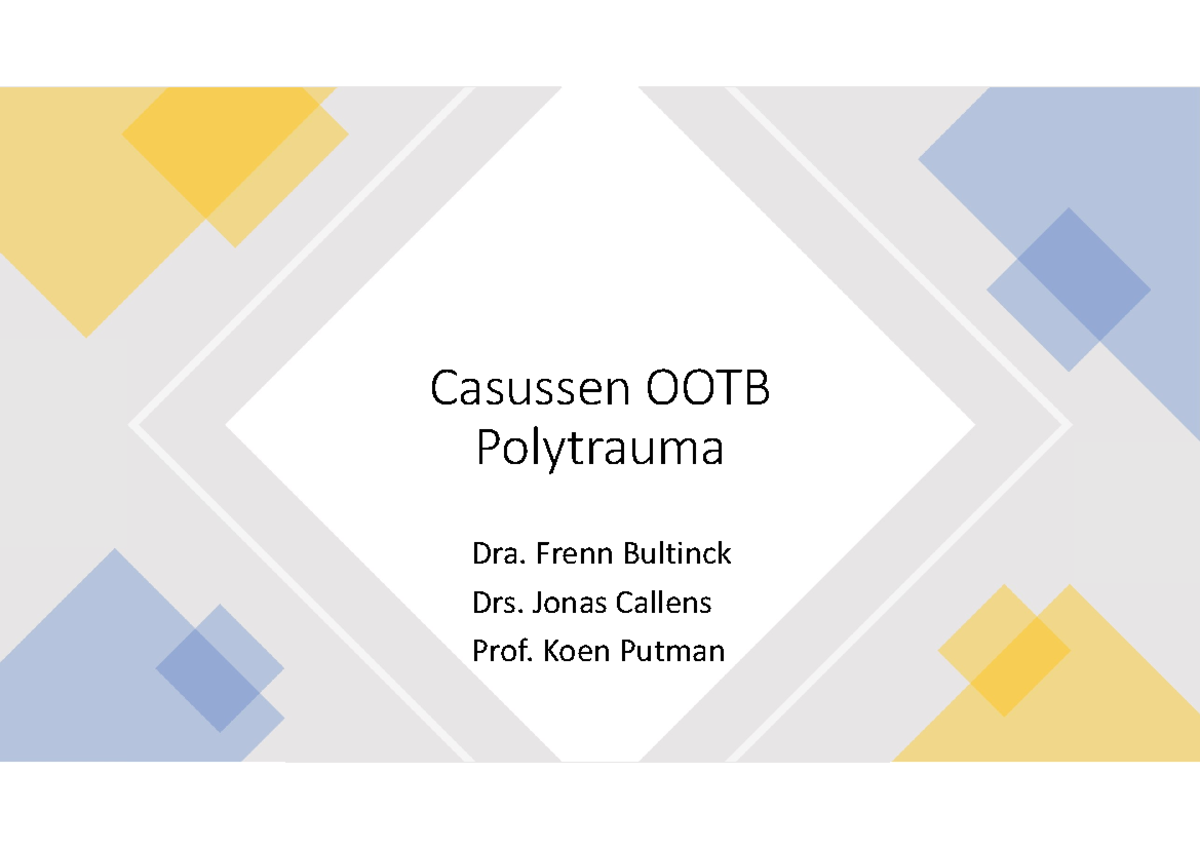 Casussen OOTB
Polytrauma

Dra. Frenn Bultinck
Drs. Jonas Callens
Prof. Koen Putman